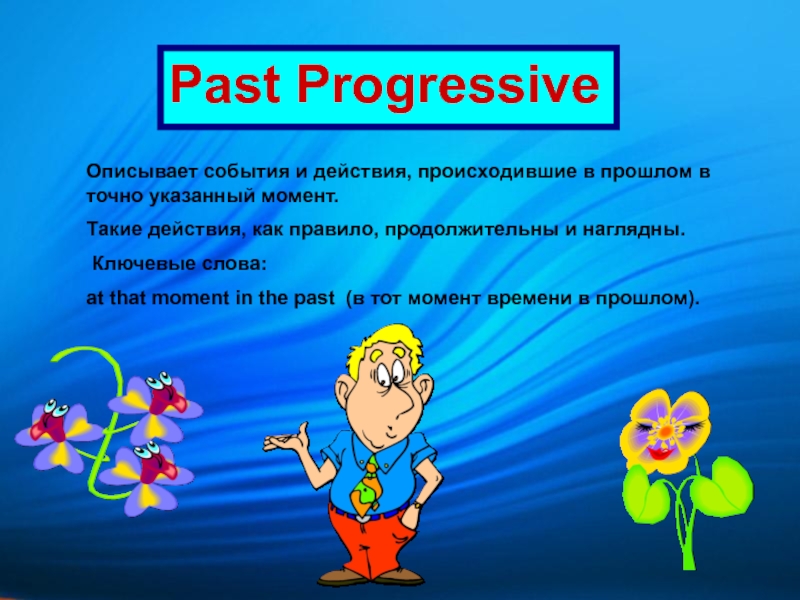 Past Progressive

Описывает события и действия, происходившие в прошлом в точно указанный момент.

Такие действия, как правило, продолжительны и наглядны.

Ключевые слова:

at that moment in the past (в тот момент времени в прошлом).